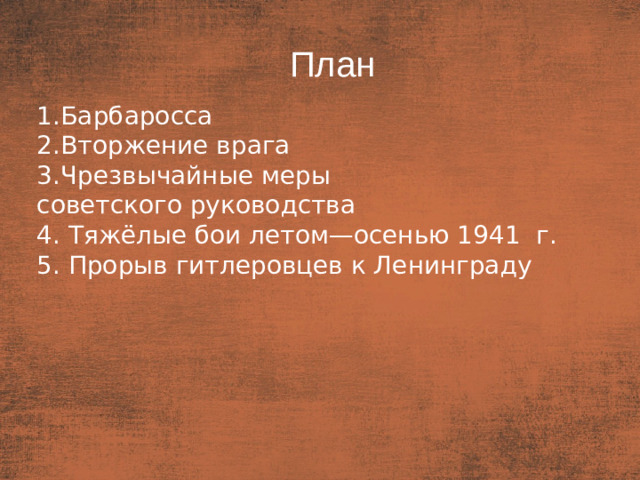 План

1.Барбаросса
2.Вторжение врага
3.Чрезвычайные меры советского руководства
4. Тяжёлые бои летом—осенью 1941 г.
5. Прорыв гитлеровцев к Ленинграду